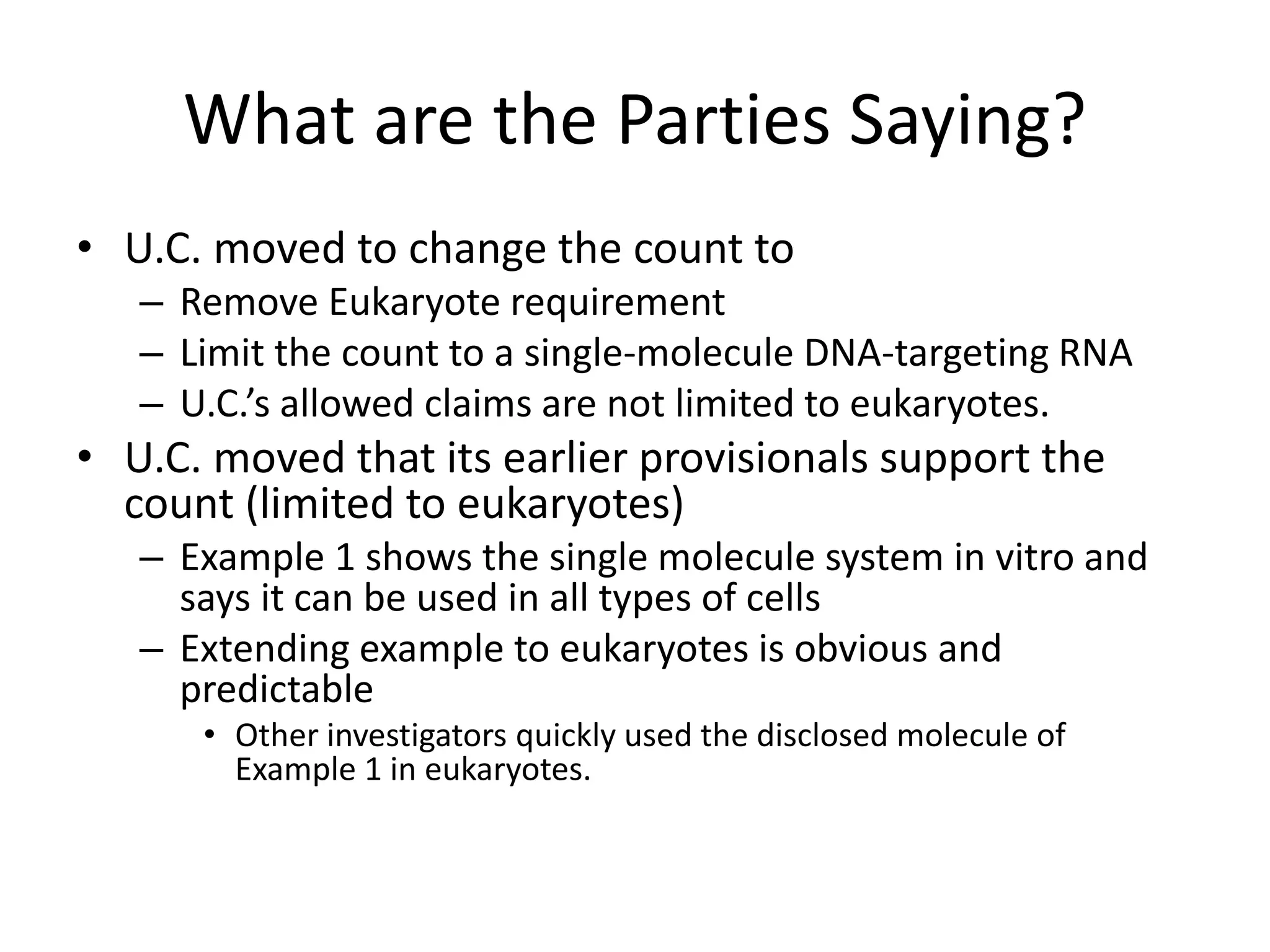 What are the Parties Saying?

• U.C. moved to change the count to
  – Remove Eukaryote requirement
  – Limit the count to a single-molecule DNA-targeting RNA
  – U.C.'s allowed claims are not limited to eukaryotes.
• U.C. moved that its earlier provisionals support the count (limited to eukaryotes)
  – Example 1 shows the single molecule system in vitro and says it can be used in all types of cells
  – Extending example to eukaryotes is obvious and predictable
    • Other investigators quickly used the disclosed molecule of Example 1 in eukaryotes.